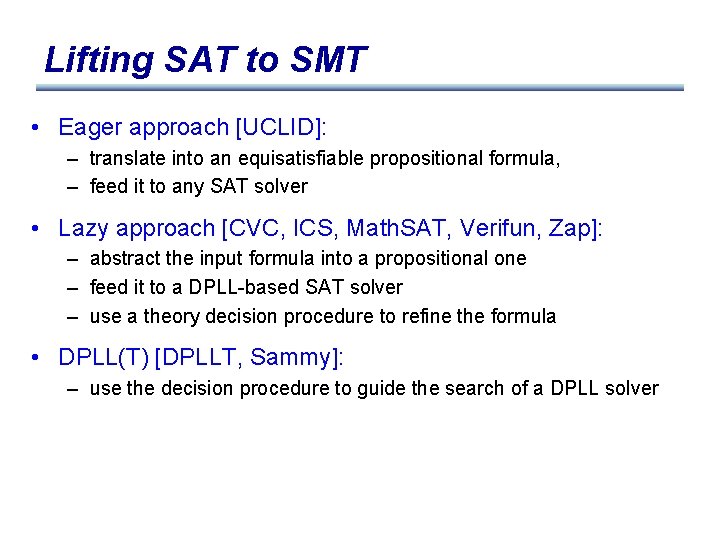 Lifting SAT to SMT

• Eager approach [UCLID]:
– translate into an equisatisfiable propositional formula,
– feed it to any SAT solver

• Lazy approach [CVC, ICS, MathSAT, Verifun, Zap]:
– abstract the input formula into a propositional one
– feed it to a DPLL-based SAT solver
– use a theory decision procedure to refine the formula

• DPLL(T) [DPLLT, Sammy]:
– use the decision procedure to guide the search of a DPLL solver